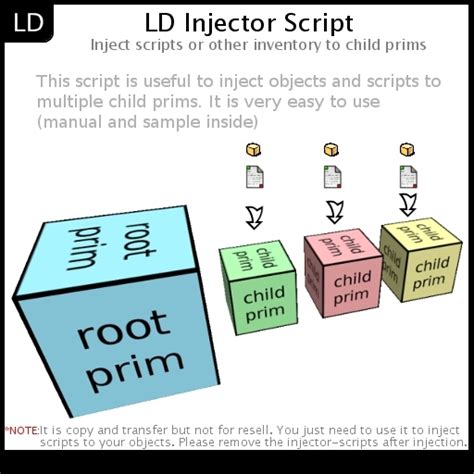 LD

LD Injector Script

Inject scripts or other inventory to child prims

This script is useful to inject objects and scripts to multiple child prims. It is very easy to use (manual and sample inside)

root prim

root prim

child prim

child prim

child prim

child prim

child prim

child prim

child prim

child prim

*NOTE:It is copy and transfer but not for resell. You just need to use it to inject scripts to your objects. Please remove the injector-scripts after injection.